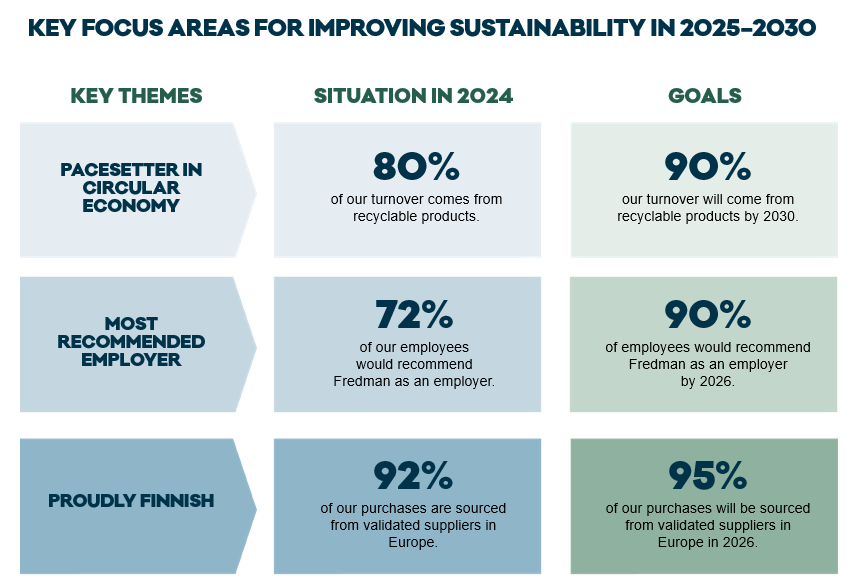 KEY FOCUS AREAS FOR IMPROVING SUSTAINABILITY IN 2025–2030

| KEY THEMES | SITUATION IN 2024 | GOALS |
|---|---|---|
| PACESETTER IN CIRCULAR ECONOMY | 80% of our turnover comes from recyclable products. | 90% our turnover will come from recyclable products by 2030. |
| MOST RECOMMENDED EMPLOYER | 72% of our employees would recommend Fredman as an employer. | 90% of employees would recommend Fredman as an employer by 2026. |
| PROUDLY FINNISH | 92% of our purchases are sourced from validated suppliers in Europe. | 95% of our purchases will be sourced from validated suppliers in Europe in 2026. |